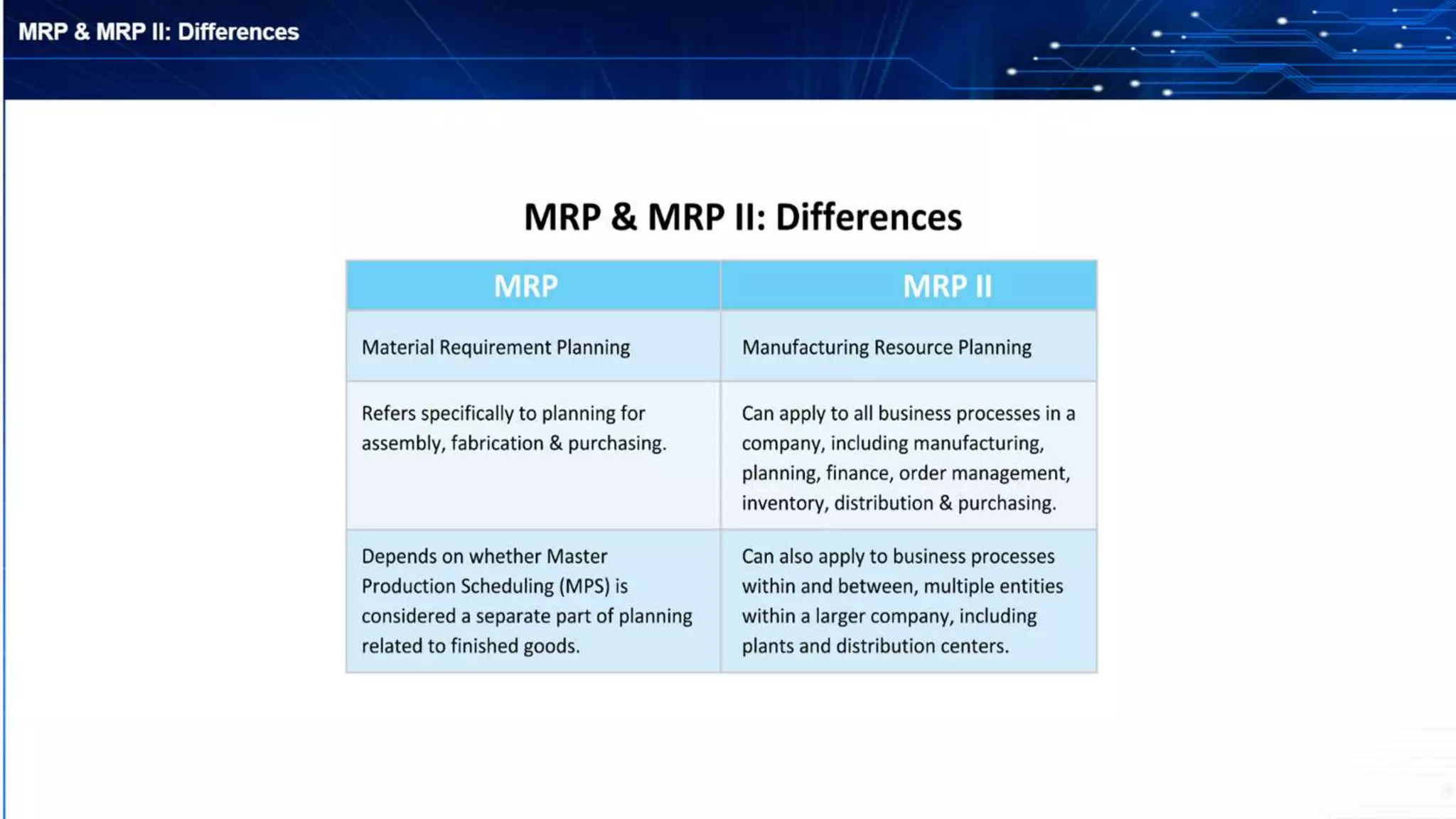 MRP & MRP II: Differences

MRP & MRP II: Differences

| MRP | MRP II |
|---|---|
| Material Requirement Planning | Manufacturing Resource Planning |
| Refers specifically to planning for assembly, fabrication & purchasing. | Can apply to all business processes in a company, including manufacturing, planning, finance, order management, inventory, distribution & purchasing. |
| Depends on whether Master Production Scheduling (MPS) is considered a separate part of planning related to finished goods. | Can also apply to business processes within and between, multiple entities within a larger company, including plants and distribution centers. |